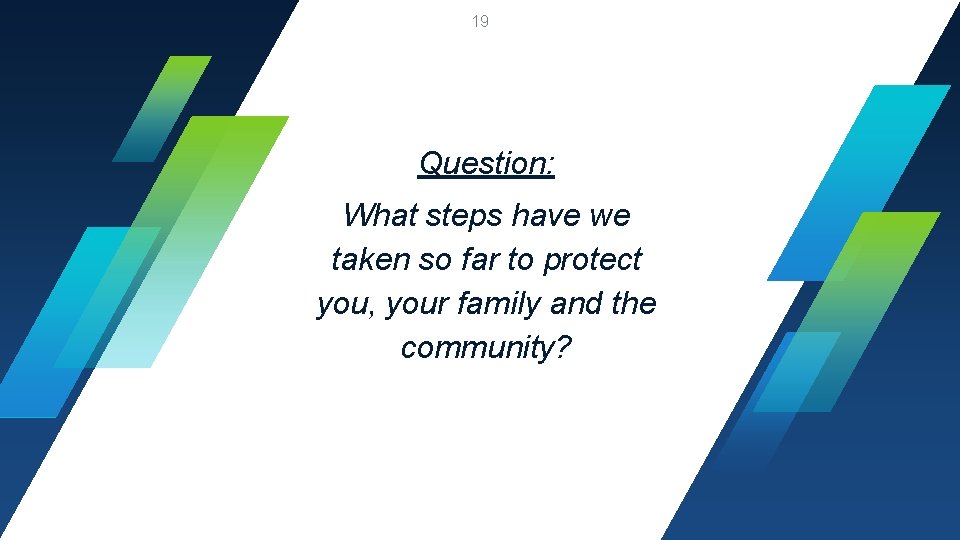 19

Question:

What steps have we taken so far to protect you, your family and the community?